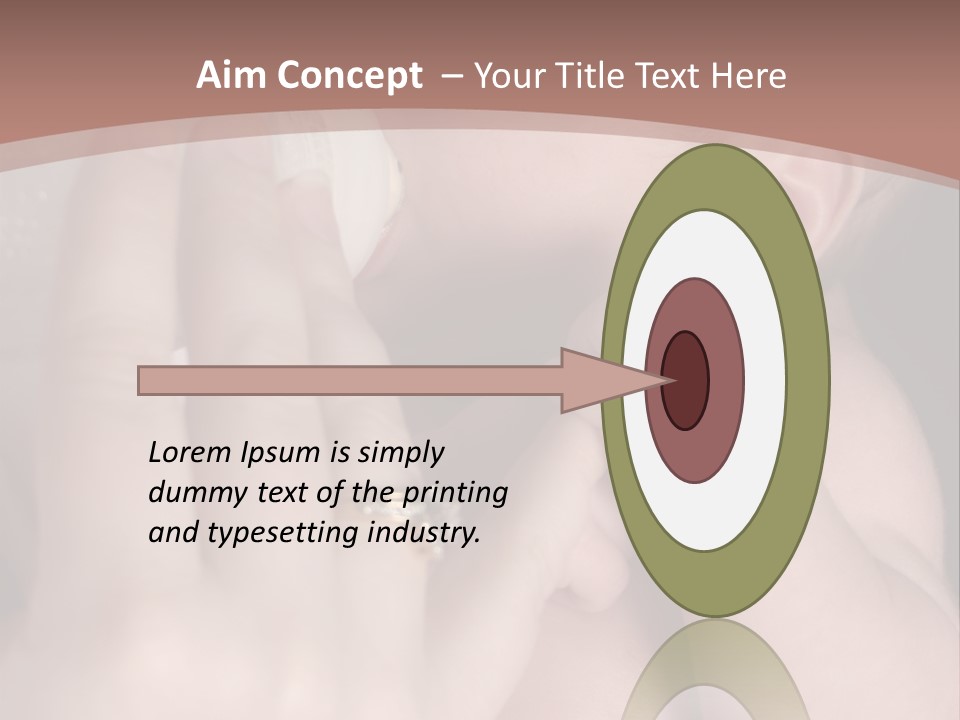 Aim Concept – Your Title Text Here

Lorem Ipsum is simply dummy text of the printing and typesetting industry.